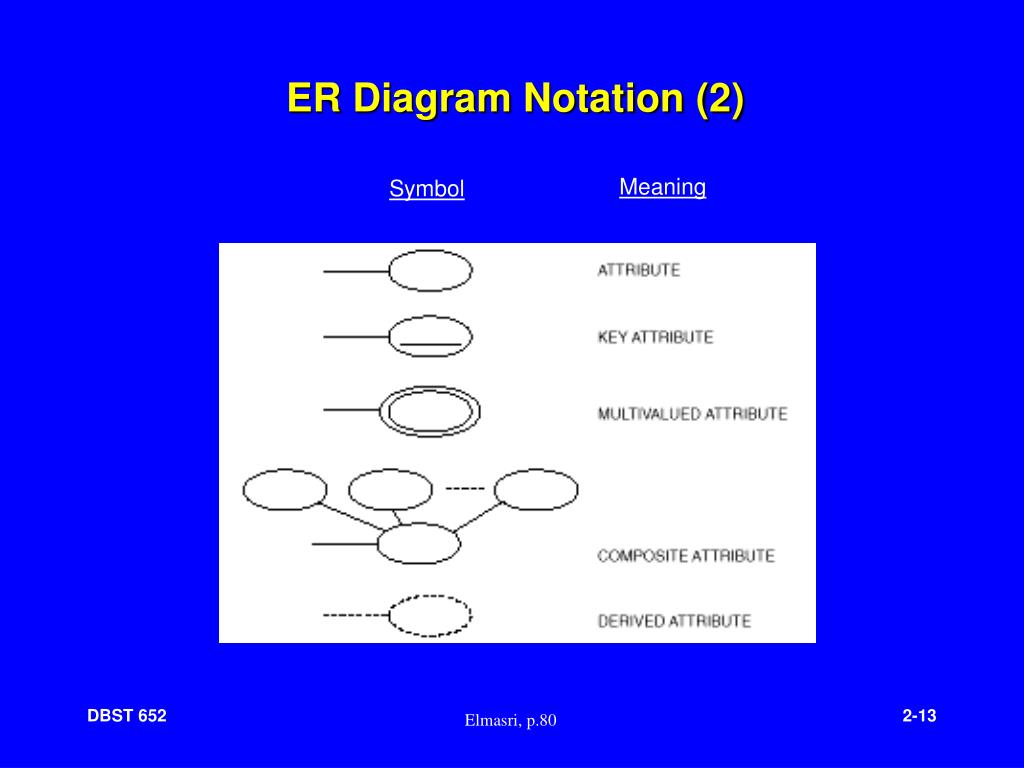 ER Diagram Notation (2)

Symbol

Meaning

ATTRIBUTE

KEY ATTRIBUTE

MULTIVALUED ATTRIBUTE

COMPOSITE ATTRIBUTE

DERIVED ATTRIBUTE

DBST 652

Elmasri, p.80

2-13